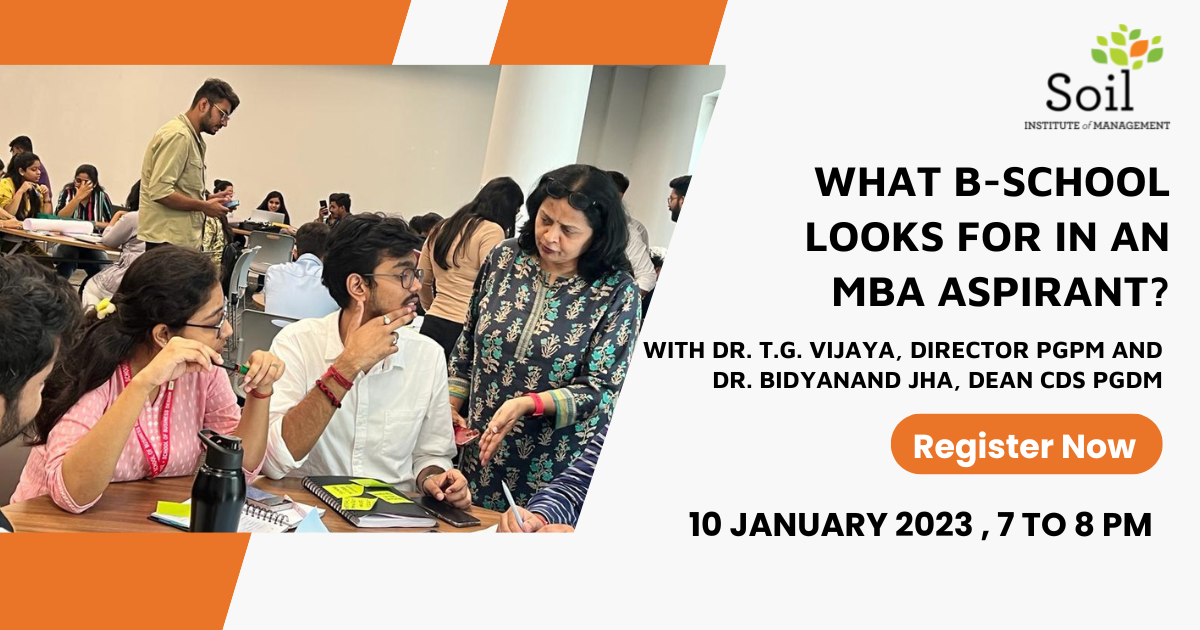 Soil
INSTITUTE of MANAGEMENT

WHAT B-SCHOOL LOOKS FOR IN AN MBA ASPIRANT?

WITH DR. T.G. VIJAYA, DIRECTOR PGPM AND DR. BIDYANAND JHA, DEAN CDS PGDM

Register Now

10 JANUARY 2023 , 7 TO 8 PM